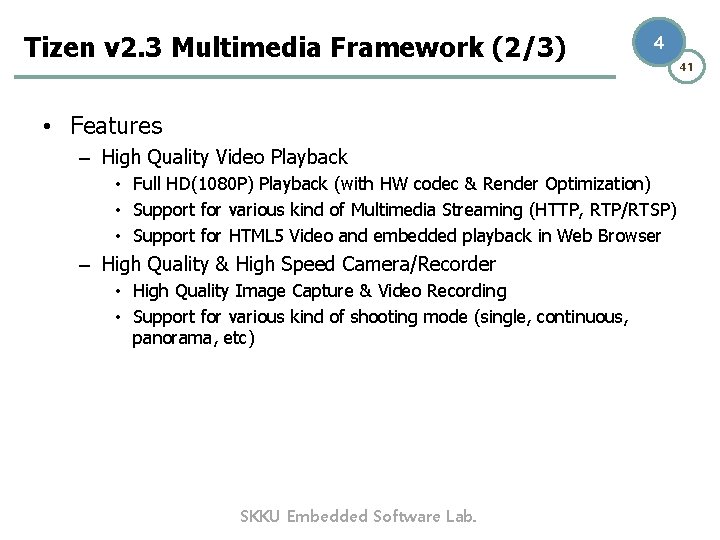 Tizen v2.3 Multimedia Framework (2/3)

4

41

• Features
– High Quality Video Playback
• Full HD(1080P) Playback (with HW codec & Render Optimization)
• Support for various kind of Multimedia Streaming (HTTP, RTP/RTSP)
• Support for HTML5 Video and embedded playback in Web Browser
– High Quality & High Speed Camera/Recorder
• High Quality Image Capture & Video Recording
• Support for various kind of shooting mode (single, continuous, panorama, etc)

SKKU Embedded Software Lab.